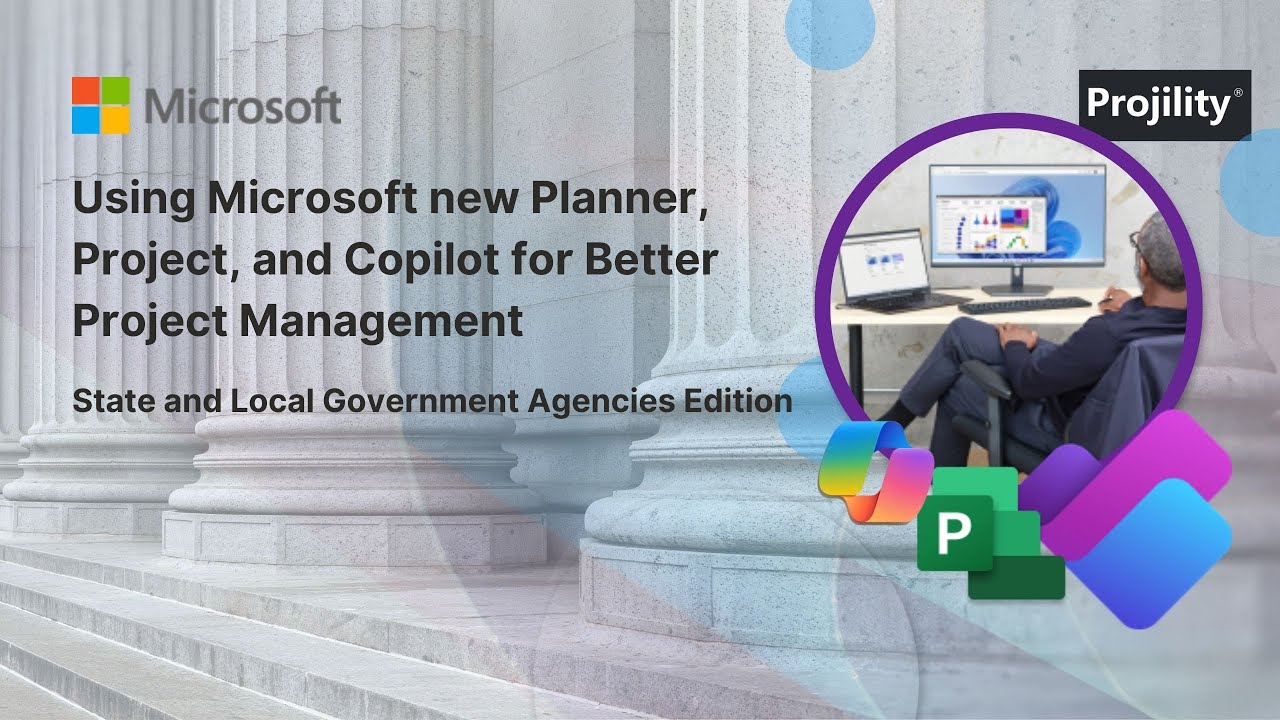 Microsoft

Projility®

Using Microsoft new Planner, Project, and Copilot for Better Project Management

State and Local Government Agencies Edition

P